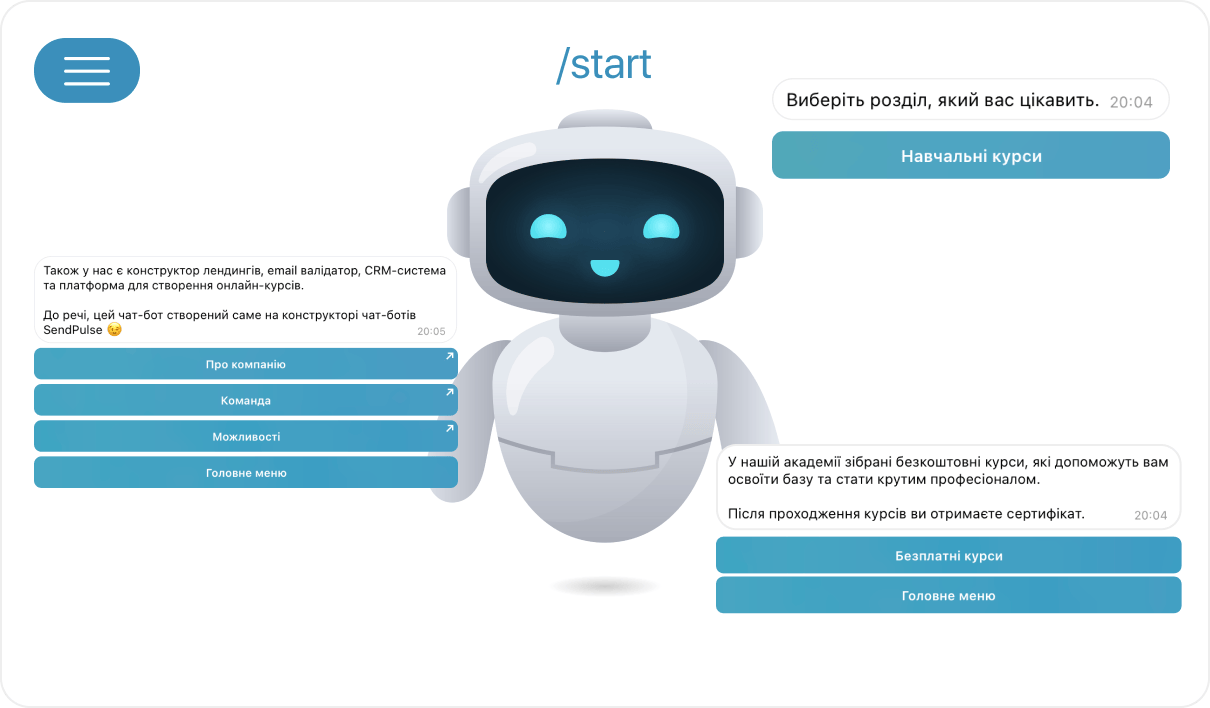 /start

Виберіть розділ, який вас цікавить. 20:04

Навчальні курси

Також у нас є конструктор лендингів, email валідатор, CRM-система та платформа для створення онлайн-курсів.

До речі, цей чат-бот створений саме на конструкторі чат-ботів SendPulse 😉 20:05

Про компанію

Команда

Можливості

Головне меню

У нашій академії зібрані безкоштовні курси, які допоможуть вам освоїти базу та стати крутим професіоналом.

Після проходження курсів ви отримаєте сертифікат. 20:04

Безплатні курси

Головне меню